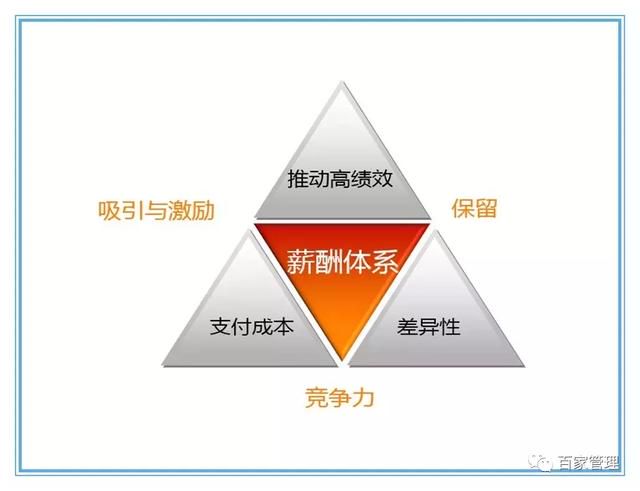 推动高绩效

吸引与激励

保留

薪酬体系

支付成本

差异性

竞争力

百家管理